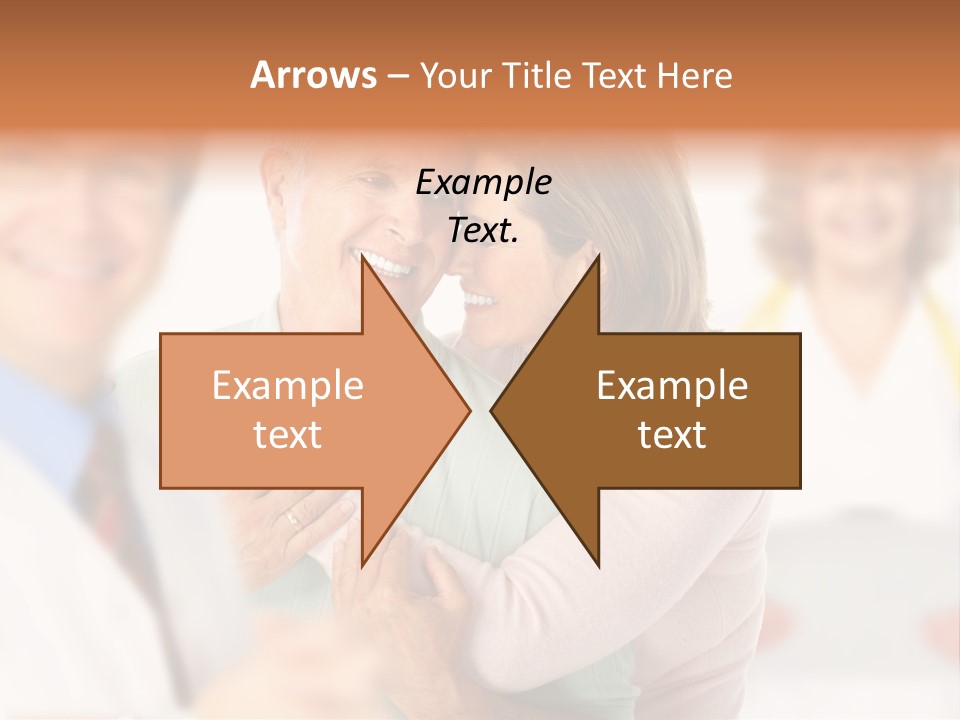 Arrows – Your Title Text Here

Example Text.

Example text

Example text